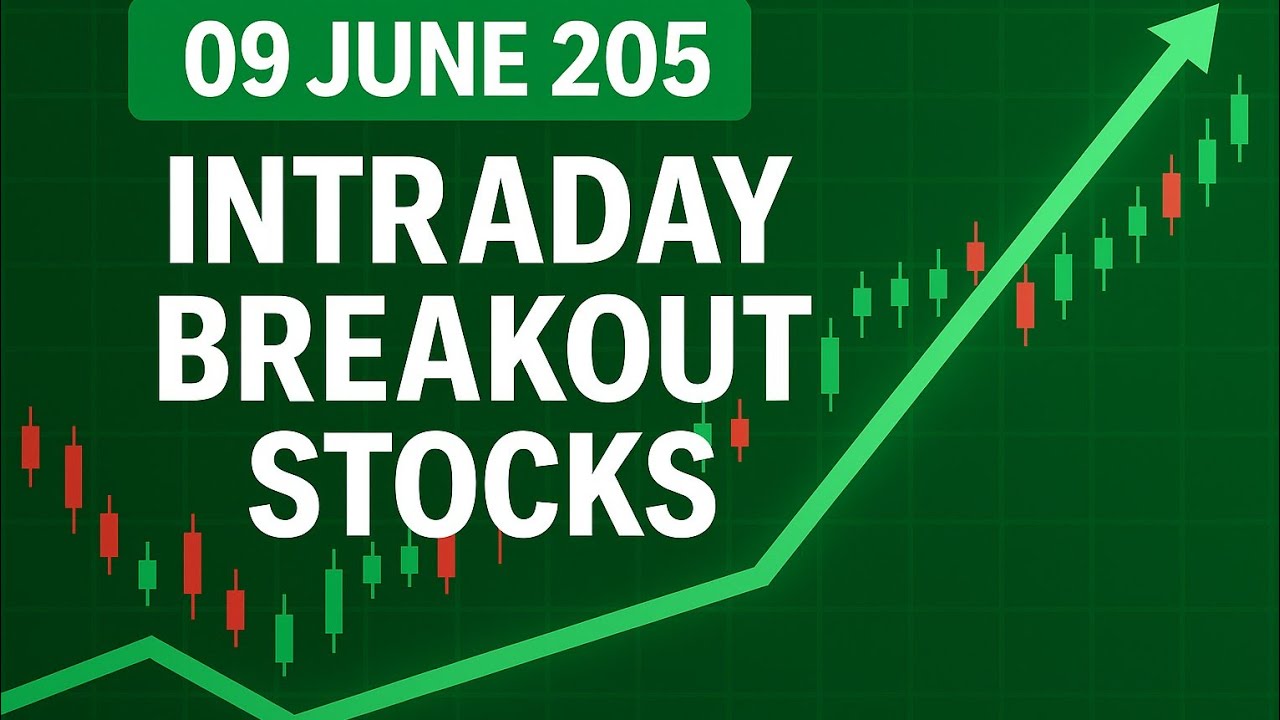 09 JUNE 205

INTRADAY BREAKOUT STOCKS